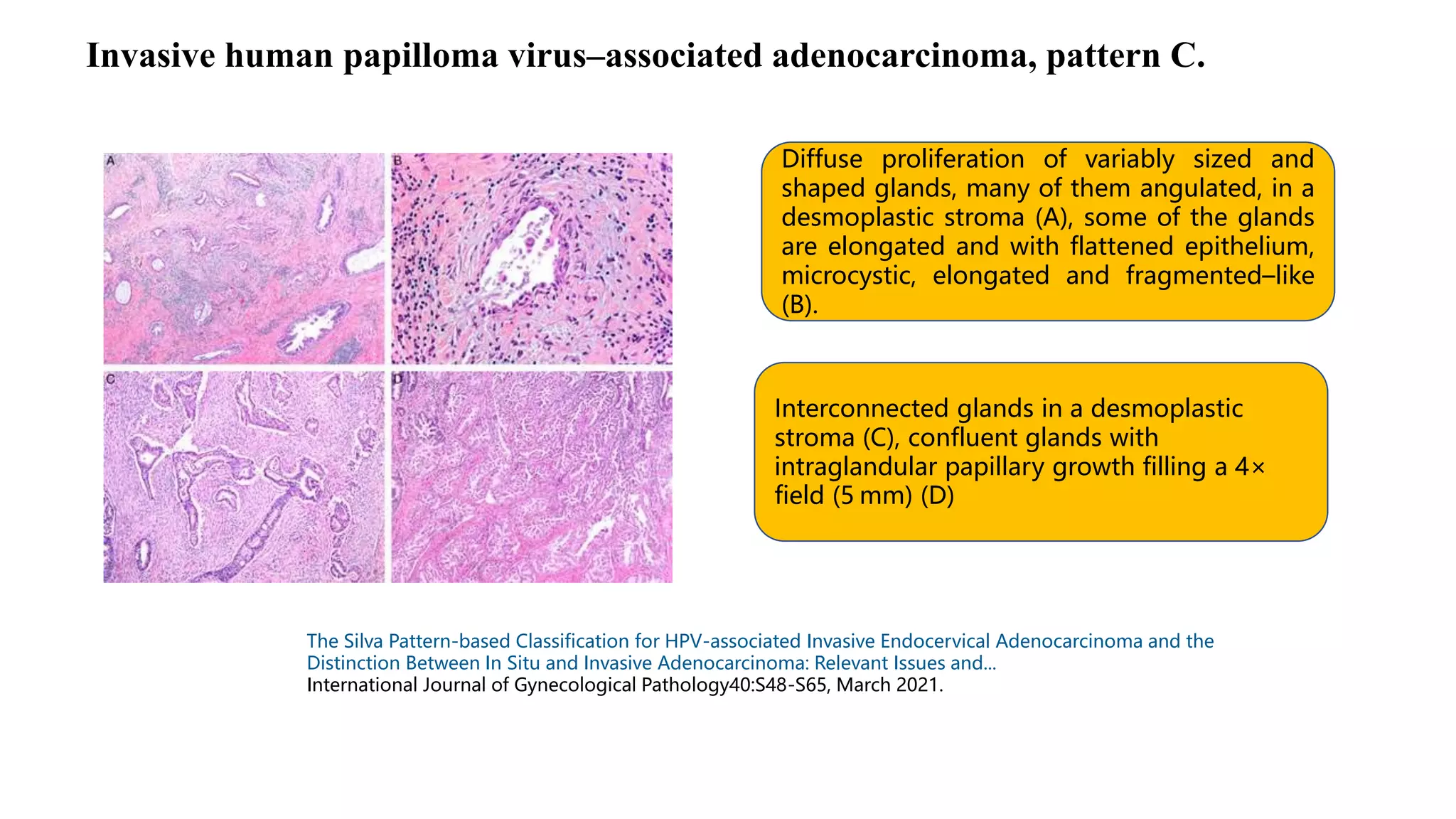 Invasive human papilloma virus–associated adenocarcinoma, pattern C.

A

B

C

D

Diffuse proliferation of variably sized and shaped glands, many of them angulated, in a desmoplastic stroma (A), some of the glands are elongated and with flattened epithelium, microcystic, elongated and fragmented–like (B).

Interconnected glands in a desmoplastic stroma (C), confluent glands with intraglandular papillary growth filling a 4× field (5 mm) (D)

The Silva Pattern-based Classification for HPV-associated Invasive Endocervical Adenocarcinoma and the Distinction Between In Situ and Invasive Adenocarcinoma: Relevant Issues and...
International Journal of Gynecological Pathology40:S48-S65, March 2021.